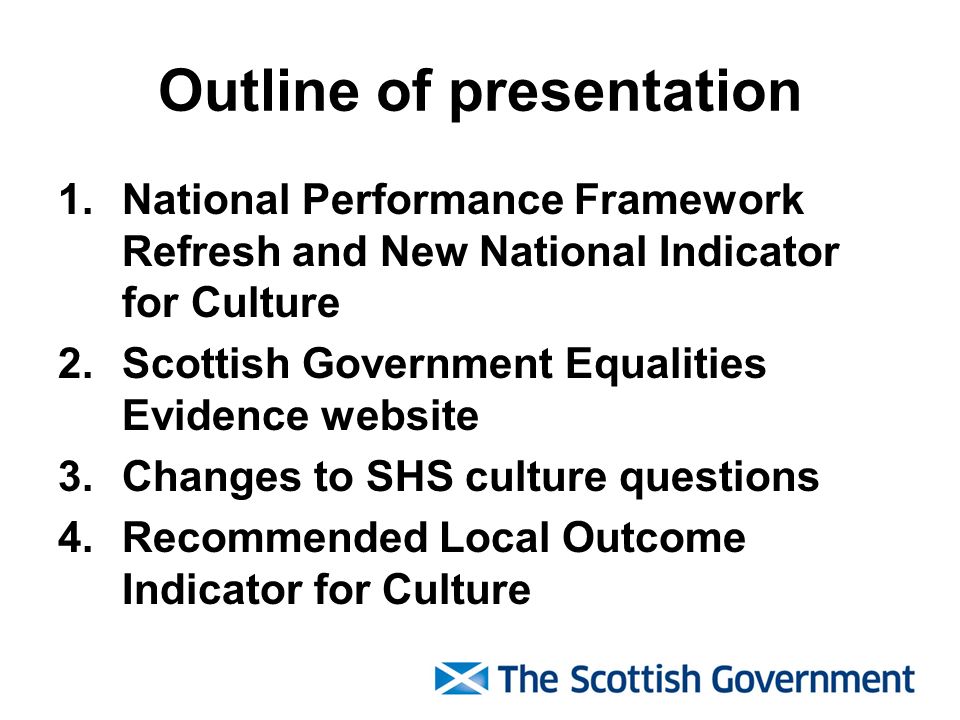 Outline of presentation

1. National Performance Framework Refresh and New National Indicator for Culture
2. Scottish Government Equalities Evidence website
3. Changes to SHS culture questions
4. Recommended Local Outcome Indicator for Culture

The Scottish Government